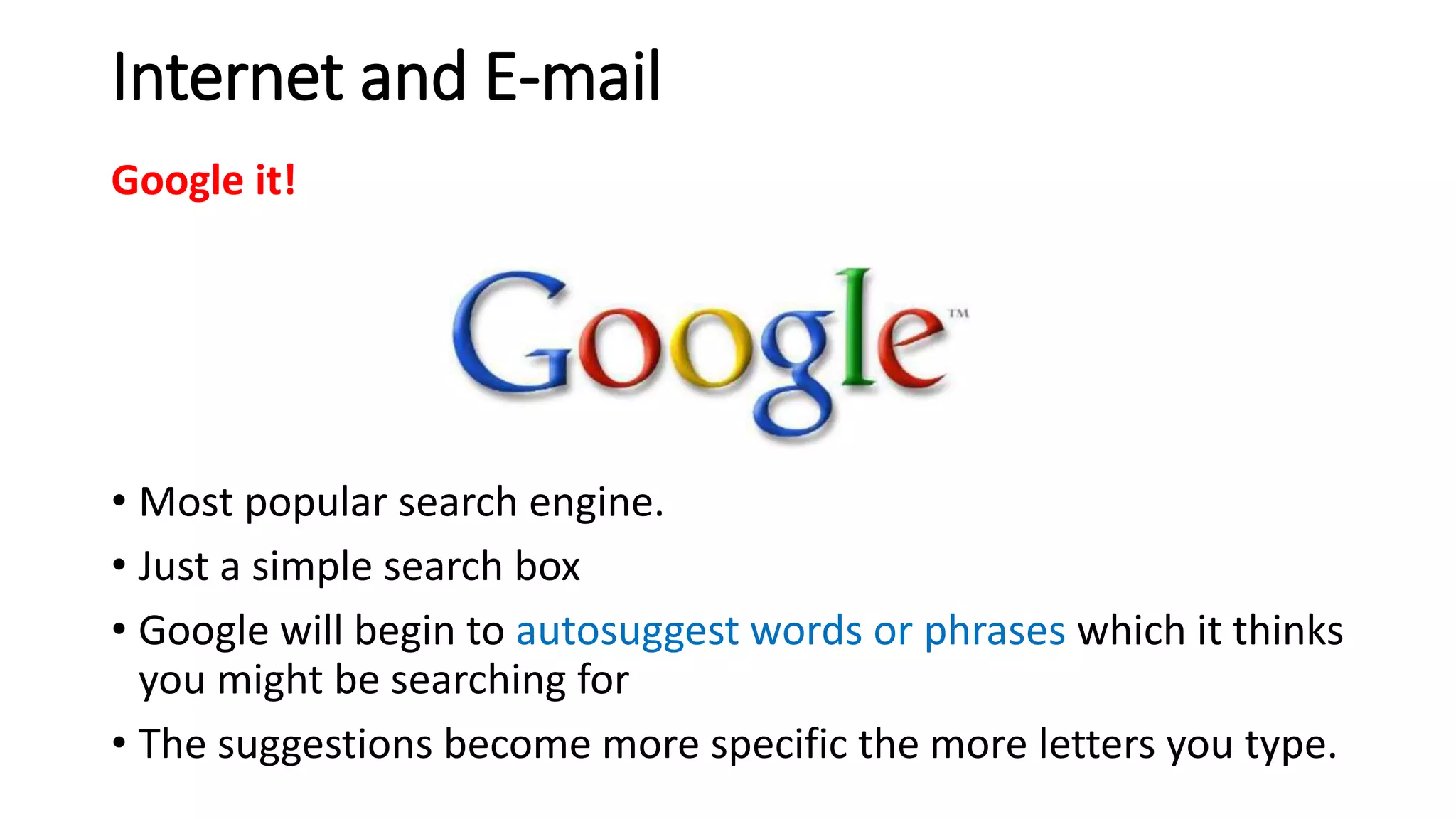 Internet and E-mail

Google it!

Google™

• Most popular search engine.
• Just a simple search box
• Google will begin to autosuggest words or phrases which it thinks you might be searching for
• The suggestions become more specific the more letters you type.